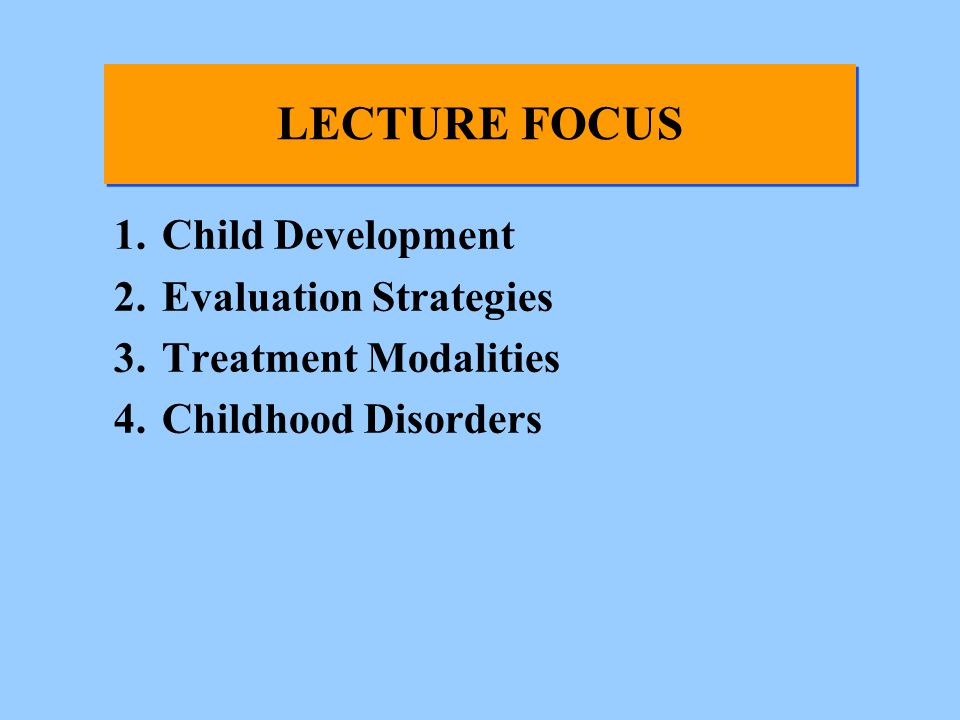 LECTURE FOCUS

1. Child Development
2. Evaluation Strategies
3. Treatment Modalities
4. Childhood Disorders